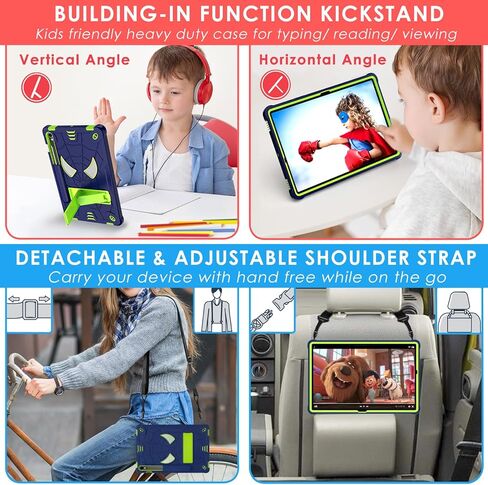 BUILDING-IN FUNCTION KICKSTAND
Kids friendly heavy duty case for typing/ reading/ viewing

Vertical Angle

Horizontal Angle

DETACHABLE & ADJUSTABLE SHOULDER STRAP
Carry your device with hand free while on the go